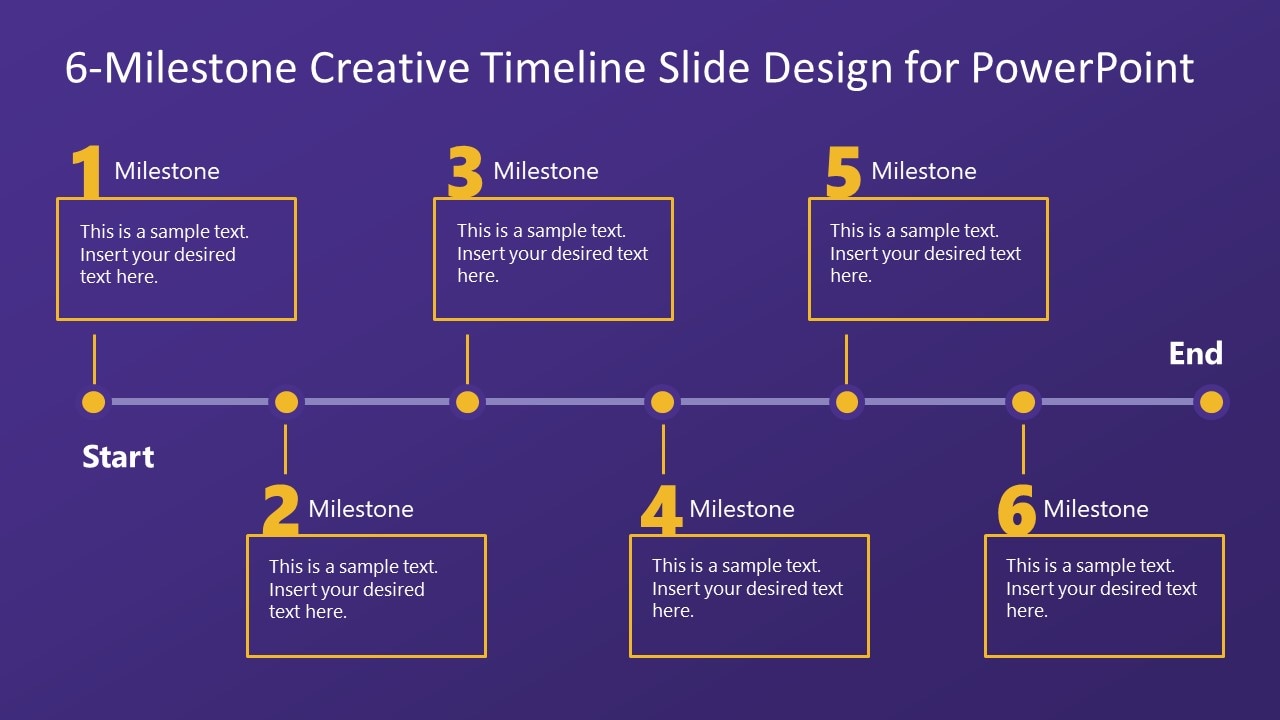 6-Milestone Creative Timeline Slide Design for PowerPoint

1 Milestone

This is a sample text. Insert your desired text here.

3 Milestone

This is a sample text. Insert your desired text here.

5 Milestone

This is a sample text. Insert your desired text here.

End

Start

2 Milestone

This is a sample text. Insert your desired text here.

4 Milestone

This is a sample text. Insert your desired text here.

6 Milestone

This is a sample text. Insert your desired text here.